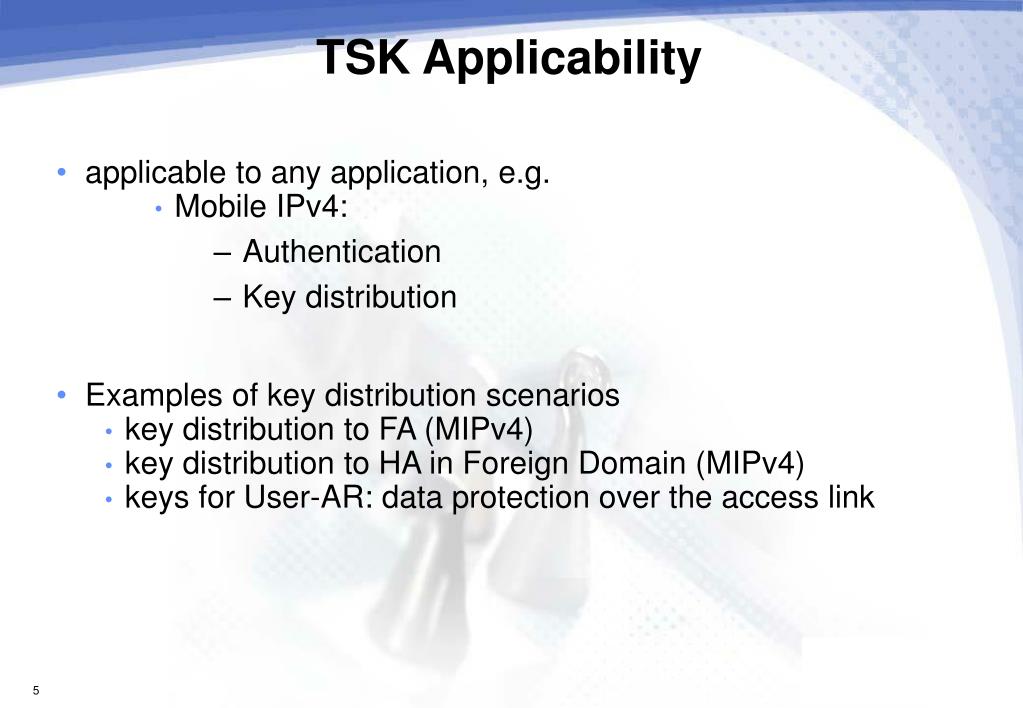 TSK Applicability

• applicable to any application, e.g.
  • Mobile IPv4:
    – Authentication
    – Key distribution

• Examples of key distribution scenarios
  • key distribution to FA (MIPv4)
  • key distribution to HA in Foreign Domain (MIPv4)
  • keys for User-AR: data protection over the access link

5